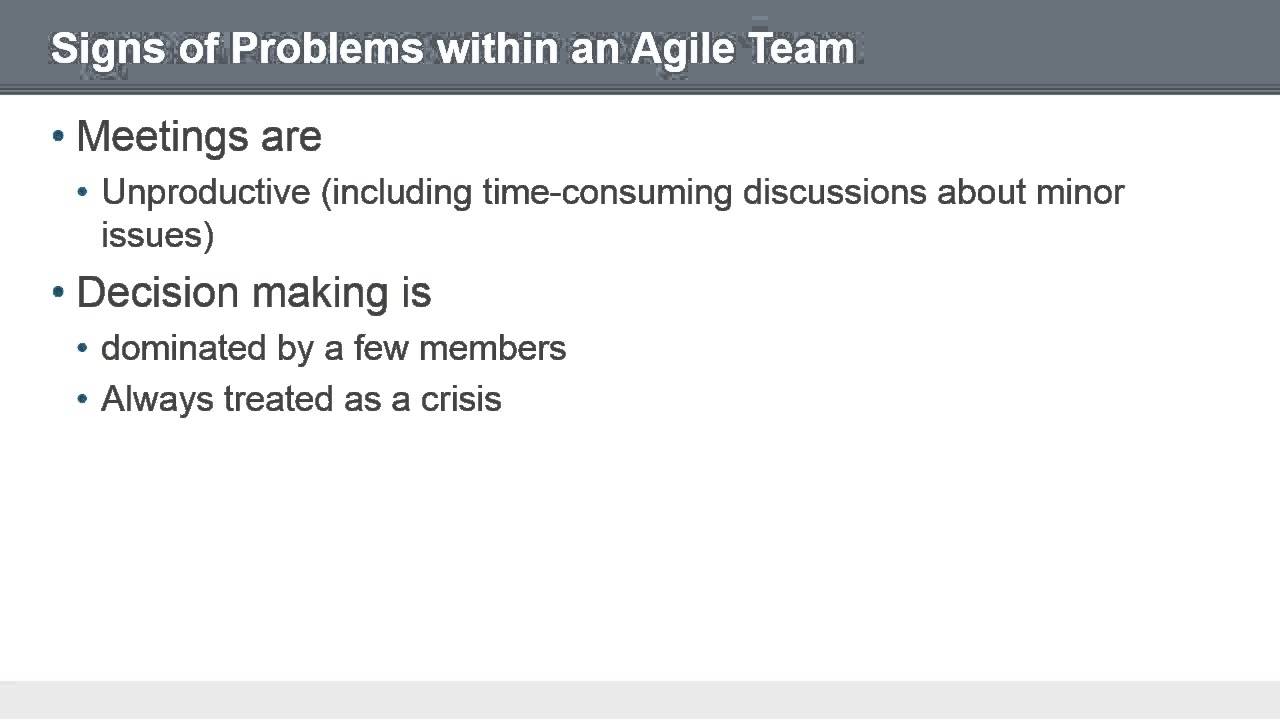 Signs of Problems within an Agile Team

• Meetings are
  • Unproductive (including time-consuming discussions about minor issues)
• Decision making is
  • dominated by a few members
  • Always treated as a crisis